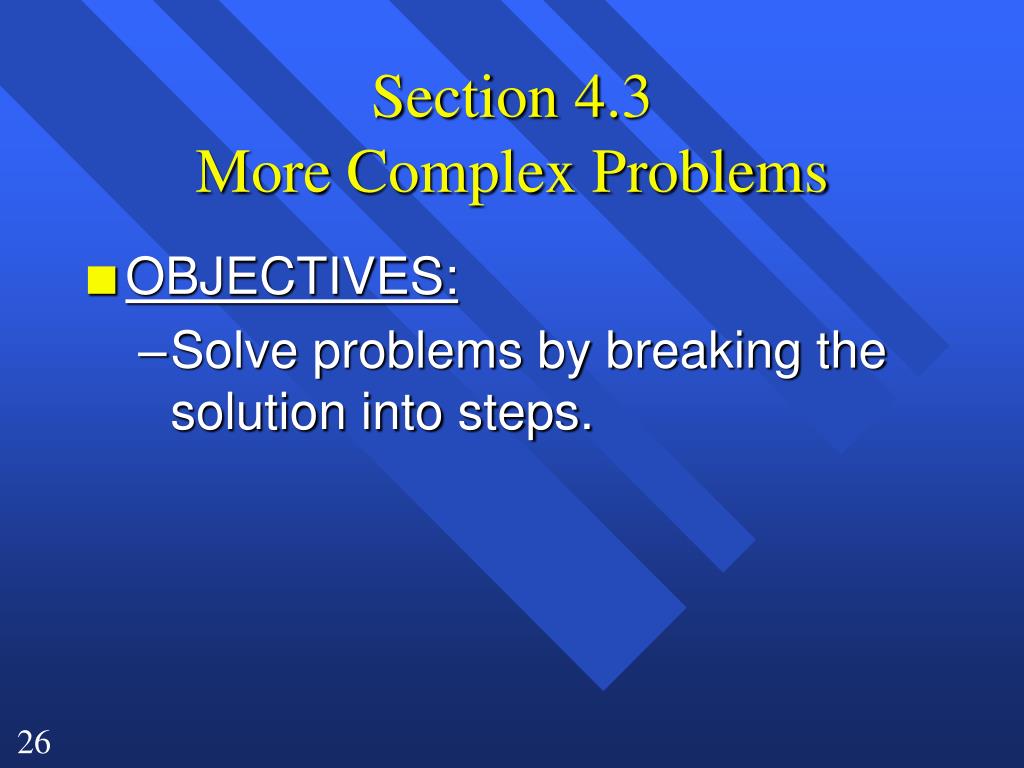 Section 4.3
More Complex Problems

OBJECTIVES:

–Solve problems by breaking the solution into steps.

26